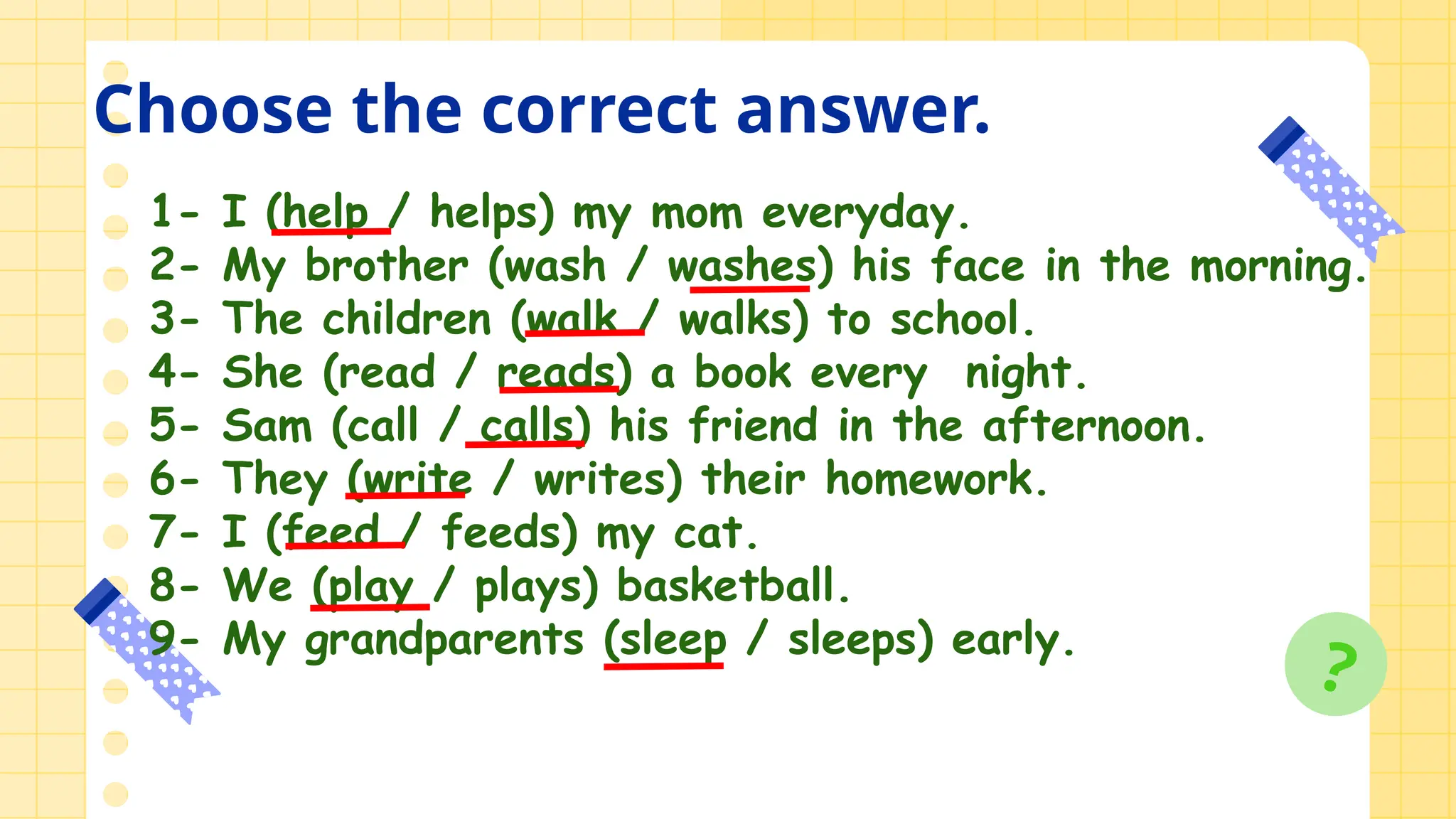 Choose the correct answer.

1- I (help / helps) my mom everyday.
2- My brother (wash / washes) his face in the morning.
3- The children (walk / walks) to school.
4- She (read / reads) a book every night.
5- Sam (call / calls) his friend in the afternoon.
6- They (write / writes) their homework.
7- I (feed / feeds) my cat.
8- We (play / plays) basketball.
9- My grandparents (sleep / sleeps) early.

?